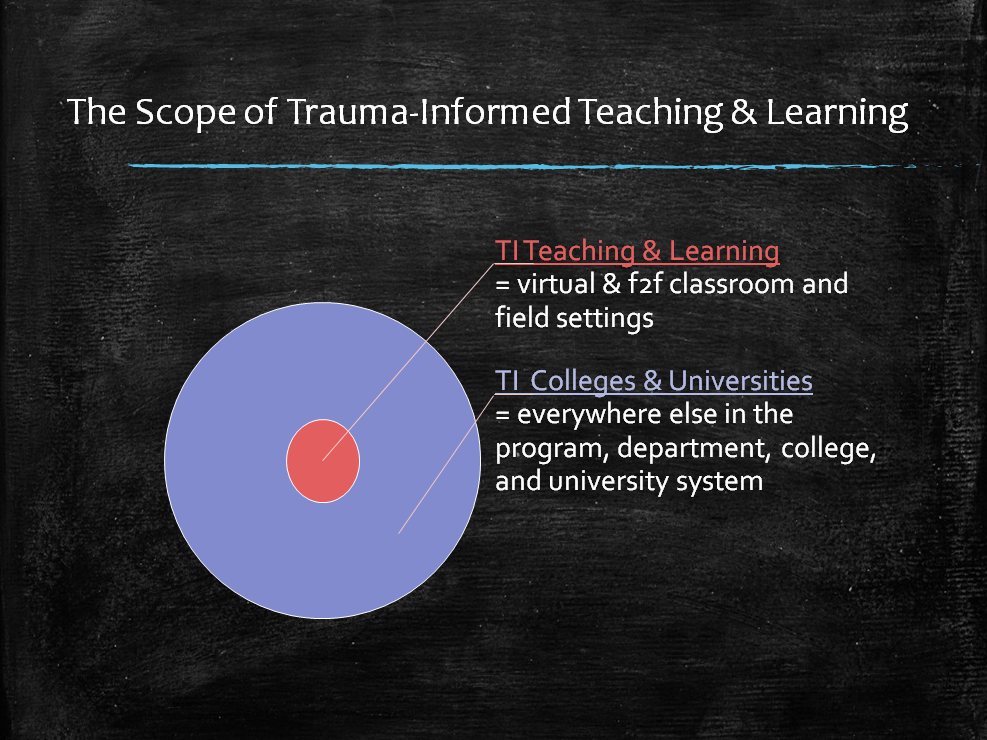 The Scope of Trauma-Informed Teaching & Learning

TI Teaching & Learning
= virtual & f2f classroom and field settings

TI Colleges & Universities
= everywhere else in the program, department, college, and university system